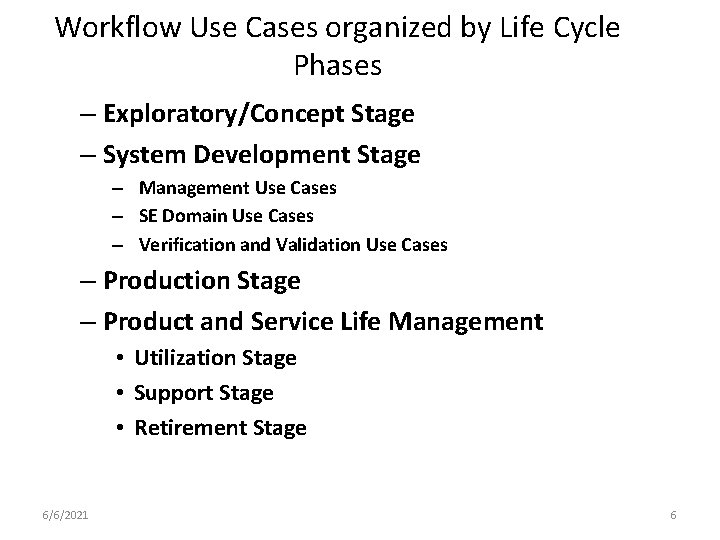 Workflow Use Cases organized by Life Cycle Phases

– Exploratory/Concept Stage
– System Development Stage
  – Management Use Cases
  – SE Domain Use Cases
  – Verification and Validation Use Cases
– Production Stage
– Product and Service Life Management
  • Utilization Stage
  • Support Stage
  • Retirement Stage

6/6/2021

6